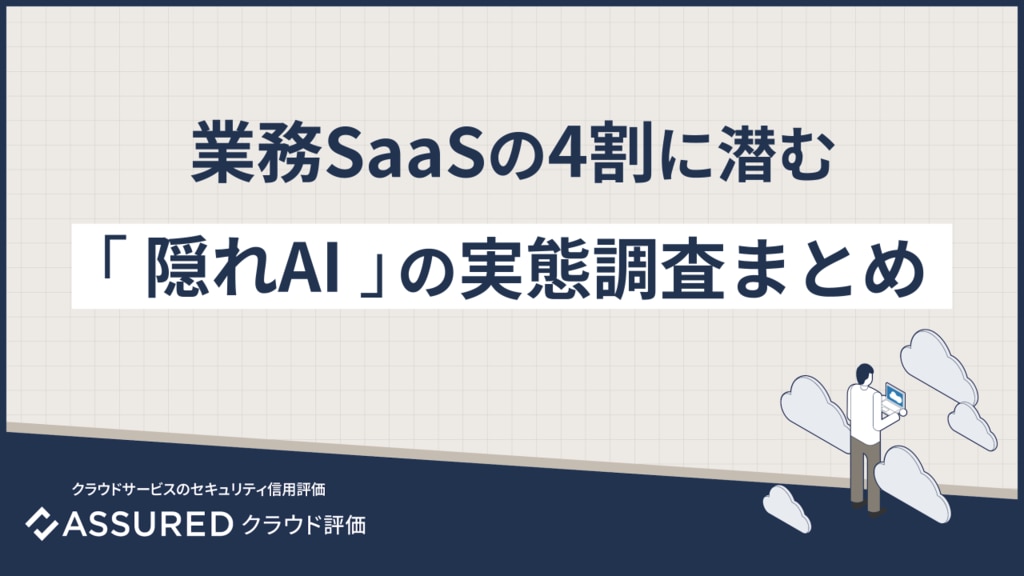 業務SaaSの4割に潜む

「 隠れAI 」の実態調査まとめ

クラウドサービスのセキュリティ信用評価

ASSURED クラウド評価